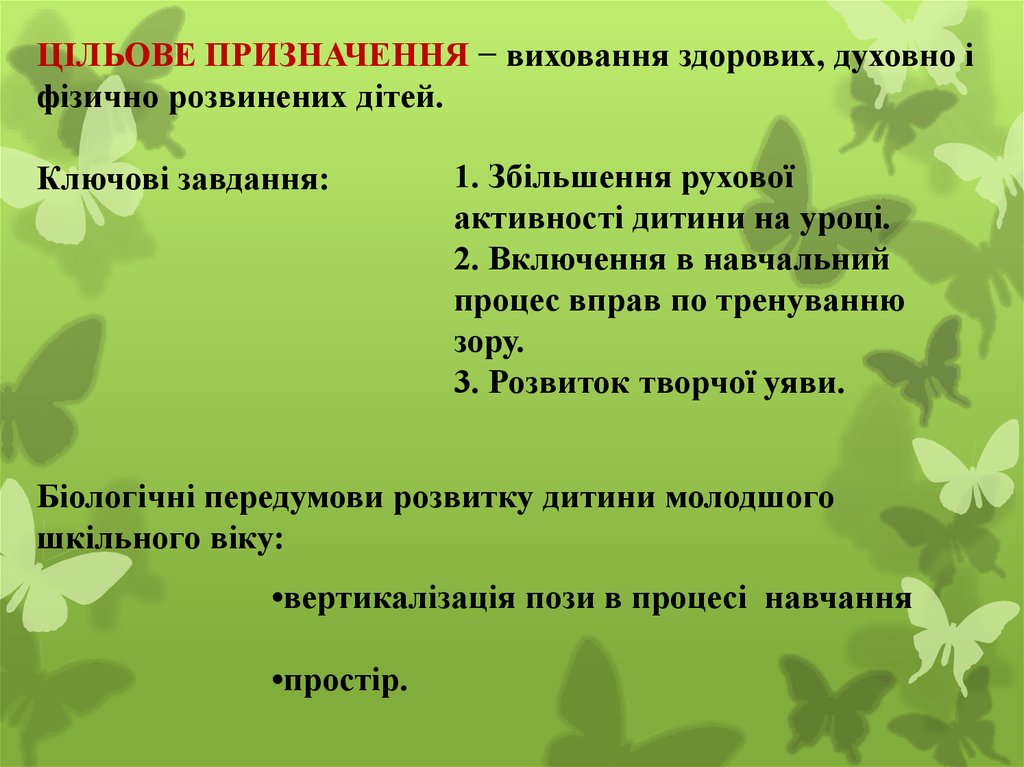 ЦІЛЬОВЕ ПРИЗНАЧЕННЯ − виховання здорових, духовно і фізично розвинених дітей.

Ключові завдання:

1. Збільшення рухової активності дитини на уроці.
2. Включення в навчальний процес вправ по тренуванню зору.
3. Розвиток творчої уяви.

Біологічні передумови розвитку дитини молодшого шкільного віку:

•вертикалізація пози в процесі навчання

•простір.